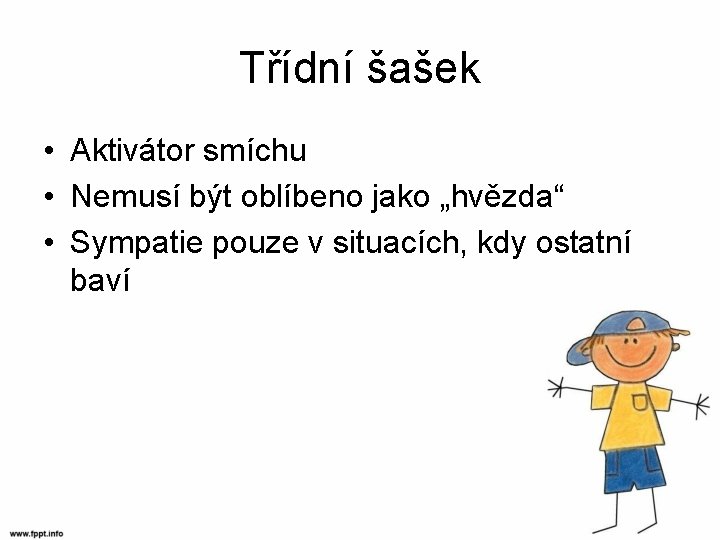 Třídní šašek

• Aktivátor smíchu
• Nemusí být oblíbeno jako „hvězda“
• Sympatie pouze v situacích, kdy ostatní baví

www.fppt.info